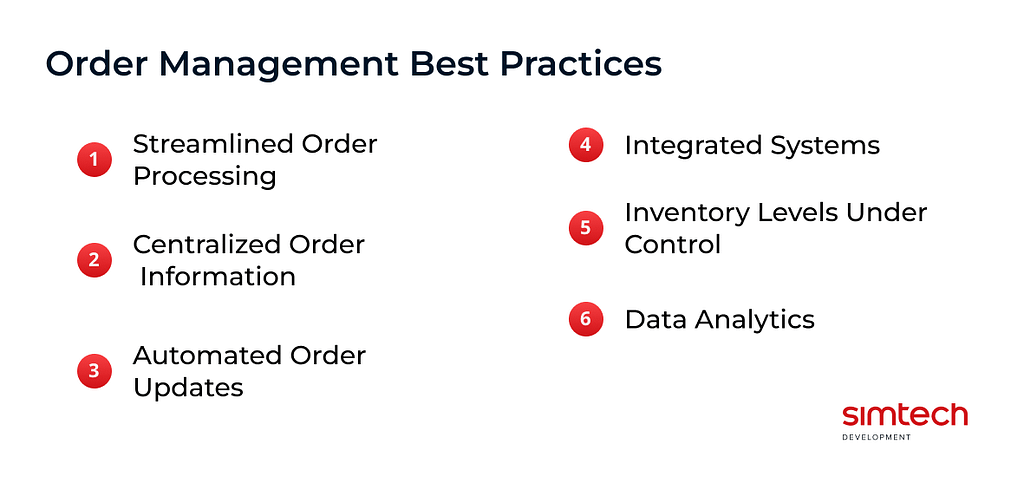 Order Management Best Practices

1 Streamlined Order Processing

2 Centralized Order Information

3 Automated Order Updates

4 Integrated Systems

5 Inventory Levels Under Control

6 Data Analytics

simtech
DEVELOPMENT